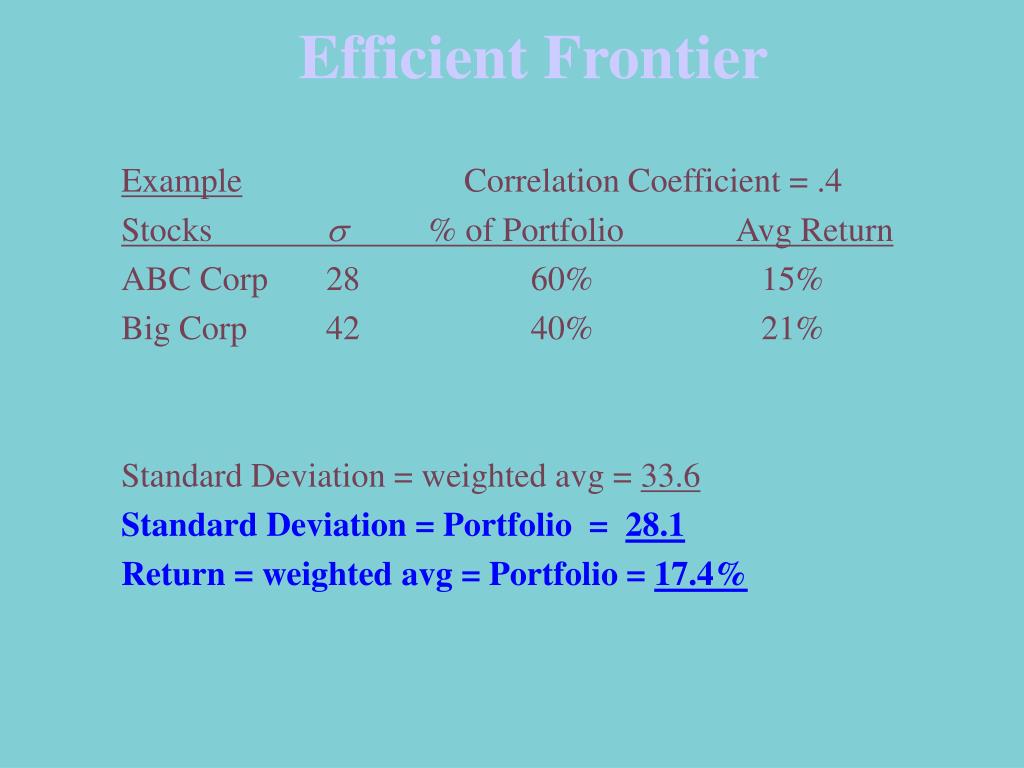 Efficient Frontier

Example Correlation Coefficient = .4

| Stocks | $\sigma$ | % of Portfolio | Avg Return |
|---|---|---|---|
| ABC Corp | 28 | 60% | 15% |
| Big Corp | 42 | 40% | 21% |

Standard Deviation = weighted avg = 33.6
Standard Deviation = Portfolio = 28.1
Return = weighted avg = Portfolio = 17.4%